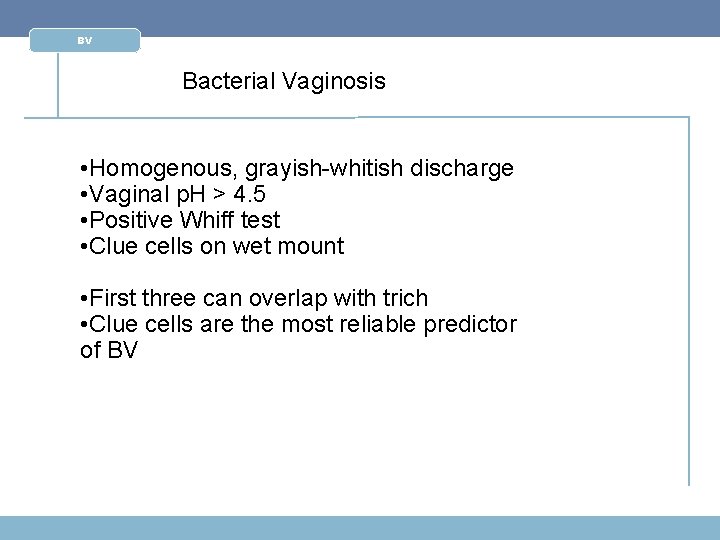 BV

Bacterial Vaginosis

•Homogenous, grayish-whitish discharge
•Vaginal pH > 4.5
•Positive Whiff test
•Clue cells on wet mount

•First three can overlap with trich
•Clue cells are the most reliable predictor of BV